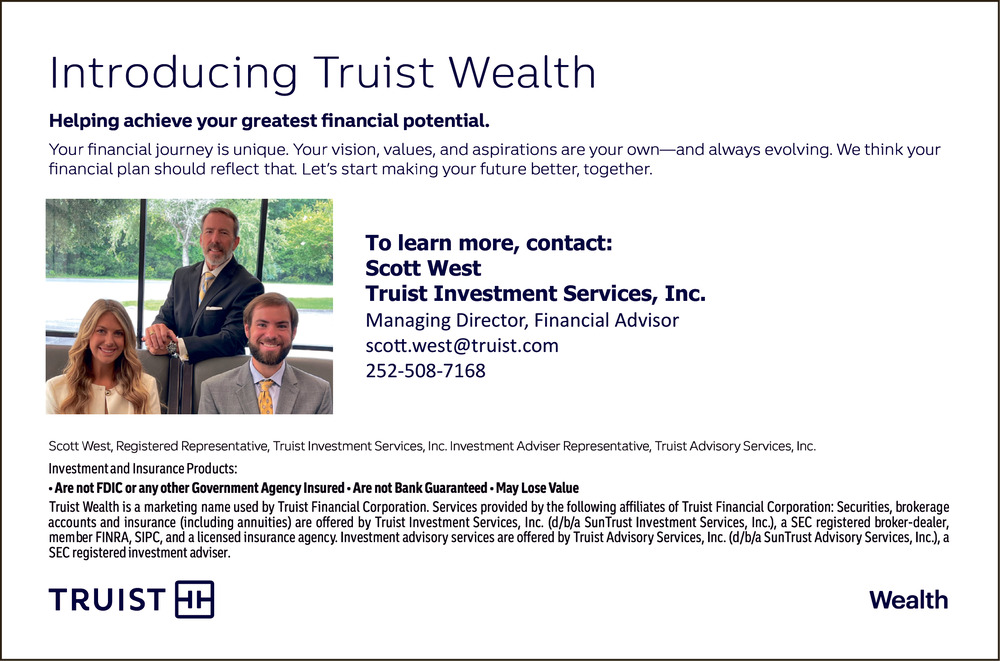 Introducing Truist Wealth

Helping achieve your greatest financial potential.

Your financial journey is unique. Your vision, values, and aspirations are your own—and always evolving. We think your financial plan should reflect that. Let's start making your future better, together.

To learn more, contact:
Scott West
Truist Investment Services, Inc.
Managing Director, Financial Advisor
scott.west@truist.com
252-508-7168

Scott West, Registered Representative, Truist Investment Services, Inc. Investment Adviser Representative, Truist Advisory Services, Inc.

Investment and Insurance Products:
• Are not FDIC or any other Government Agency Insured • Are not Bank Guaranteed • May Lose Value
Truist Wealth is a marketing name used by Truist Financial Corporation. Services provided by the following affiliates of Truist Financial Corporation: Securities, brokerage accounts and insurance (including annuities) are offered by Truist Investment Services, Inc. (d/b/a SunTrust Investment Services, Inc.), a SEC registered broker-dealer, member FINRA, SIPC, and a licensed insurance agency. Investment advisory services are offered by Truist Advisory Services, Inc. (d/b/a SunTrust Advisory Services, Inc.), a SEC registered investment adviser.

TRUIST

Wealth